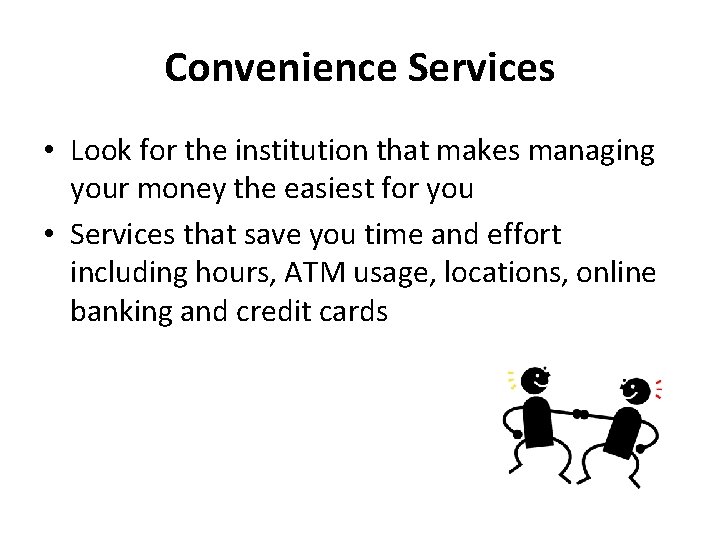 Convenience Services

• Look for the institution that makes managing your money the easiest for you

• Services that save you time and effort including hours, ATM usage, locations, online banking and credit cards